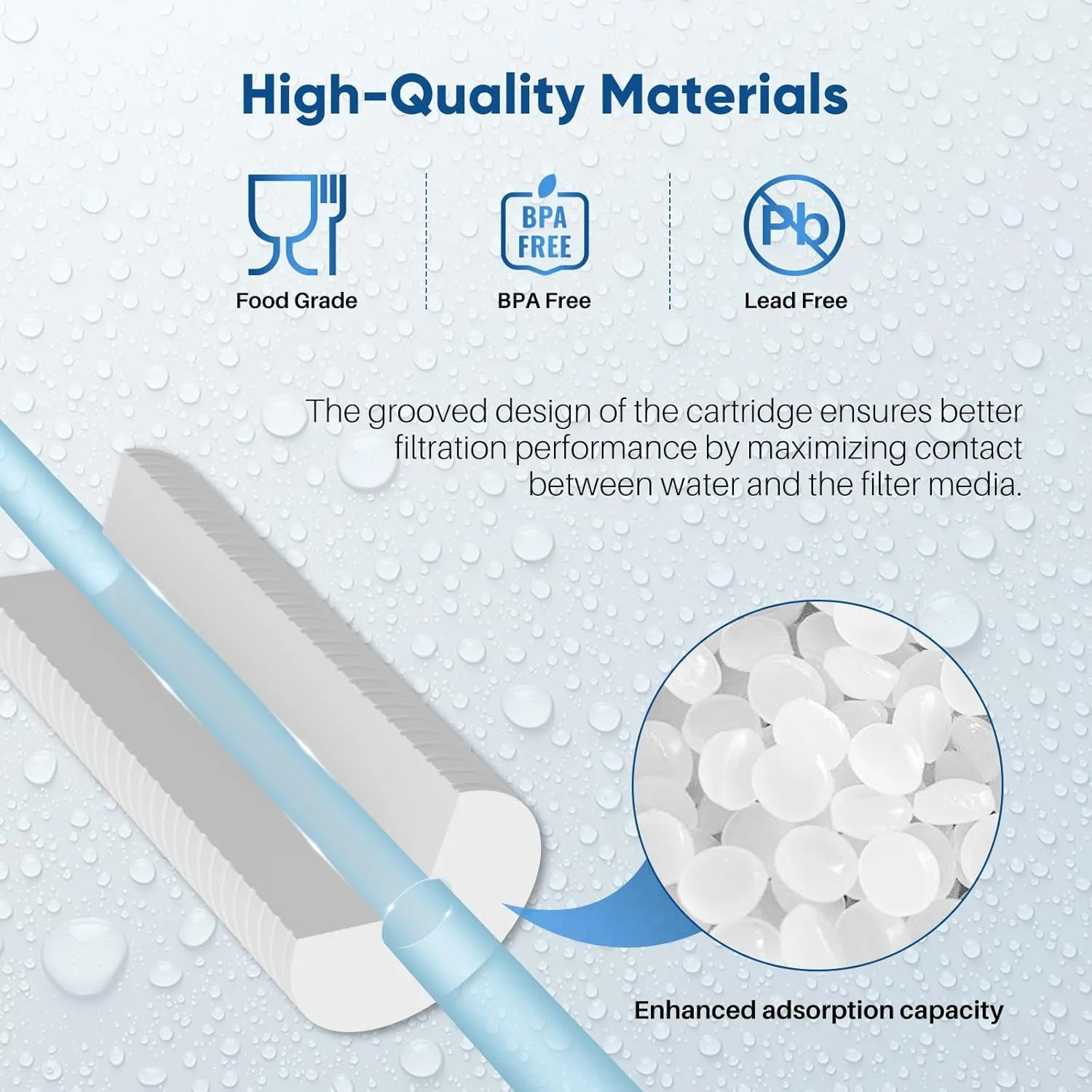 High-Quality Materials

Food Grade

BPA FREE

BPA Free

Pb

Lead Free

The grooved design of the cartridge ensures better filtration performance by maximizing contact between water and the filter media.

Enhanced adsorption capacity